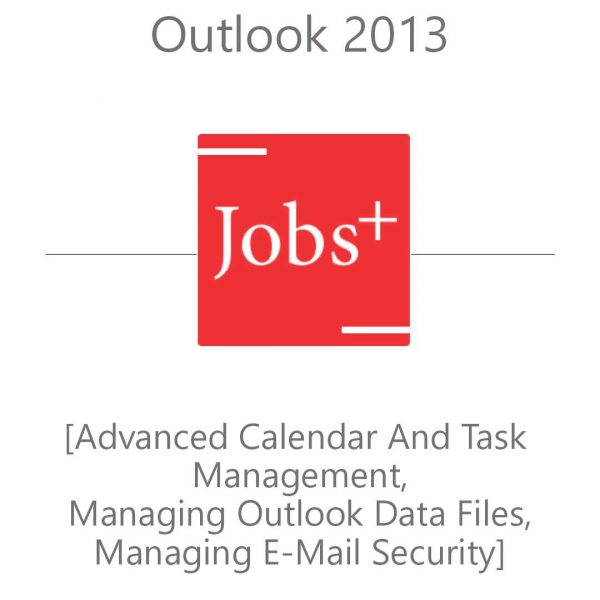 Outlook 2013

Jobs+

[Advanced Calendar And Task Management,
Managing Outlook Data Files,
Managing E-Mail Security]